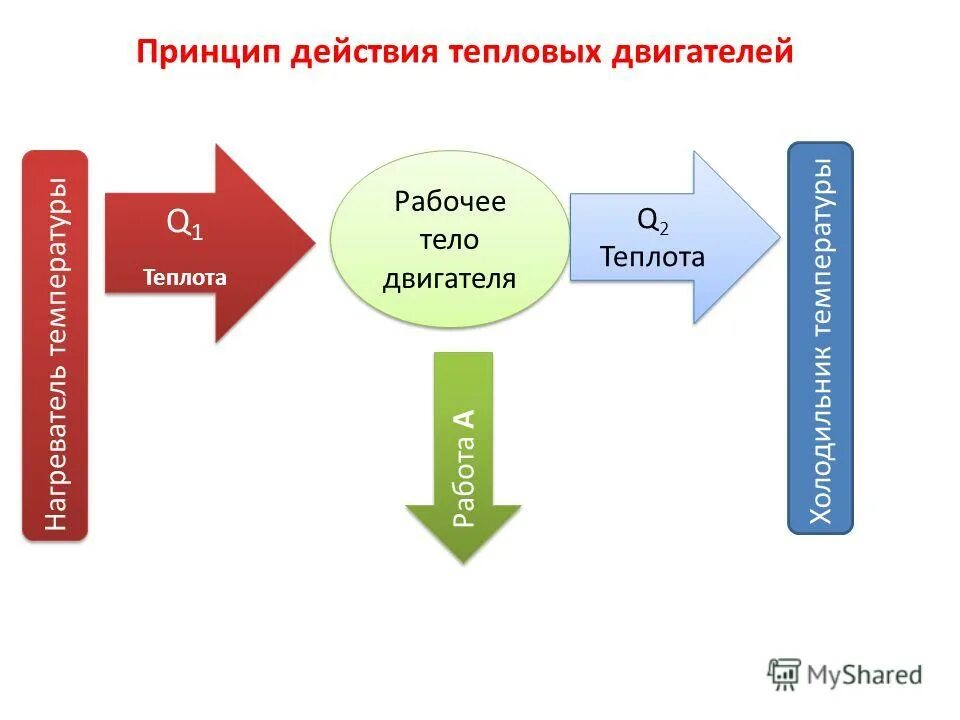 Принцип действия тепловых двигателей

Нагреватель температуры

$Q_1$
Теплота

Рабочее тело двигателя

$Q_2$
Теплота

Холодильник температуры

Работа A

MyShared